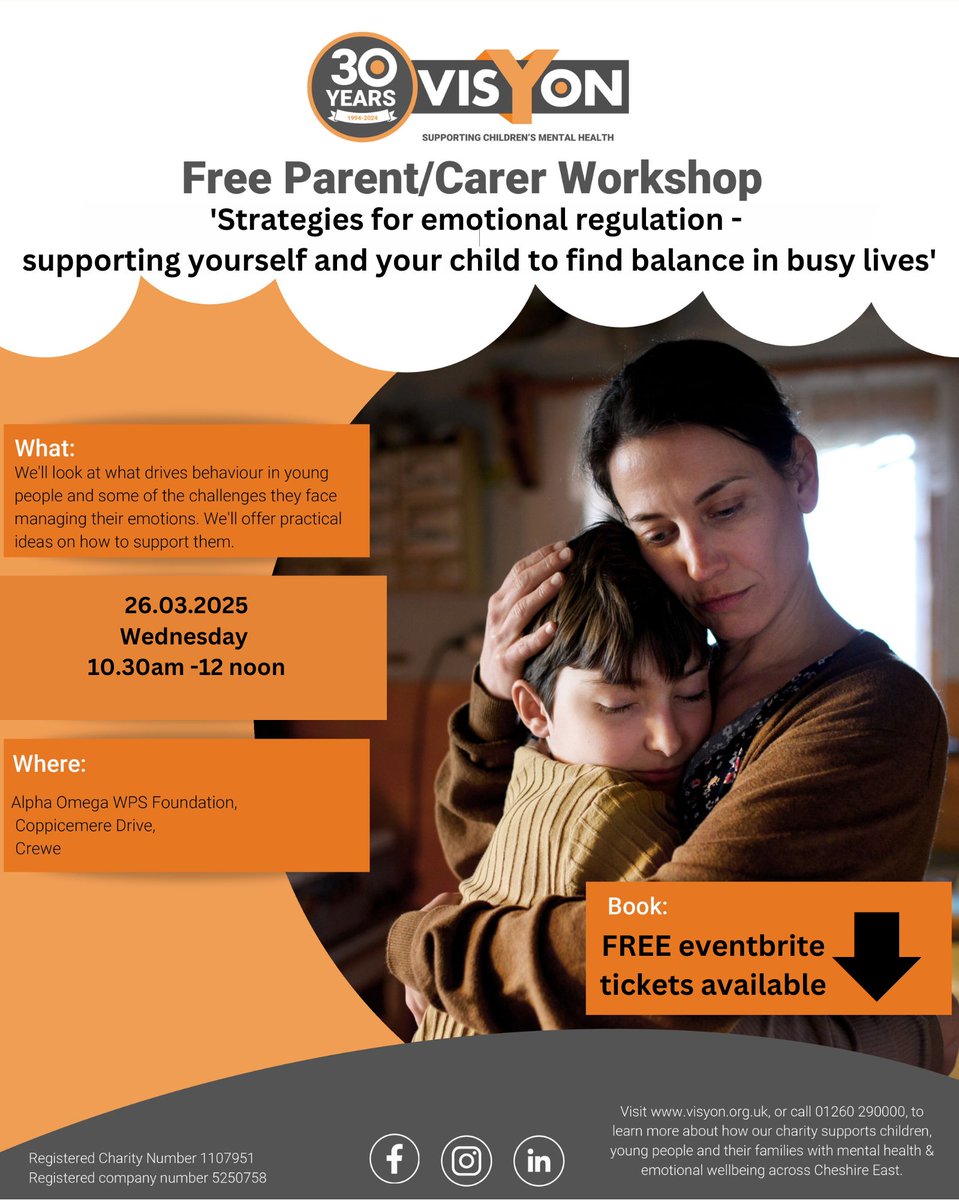 30 YEARS
1994-2024
VISYON
SUPPORTING CHILDREN'S MENTAL HEALTH

Free Parent/Carer Workshop
'Strategies for emotional regulation - supporting yourself and your child to find balance in busy lives'

What:
We'll look at what drives behaviour in young people and some of the challenges they face managing their emotions. We'll offer practical ideas on how to support them.

26.03.2025
Wednesday
10.30am -12 noon

Where:
Alpha Omega WPS Foundation,
Coppicemere Drive,
Crewe

Book:
FREE eventbrite tickets available

Registered Charity Number 1107951
Registered company number 5250758

Visit www.visyon.org.uk, or call 01260 290000, to learn more about how our charity supports children, young people and their families with mental health & emotional wellbeing across Cheshire East.